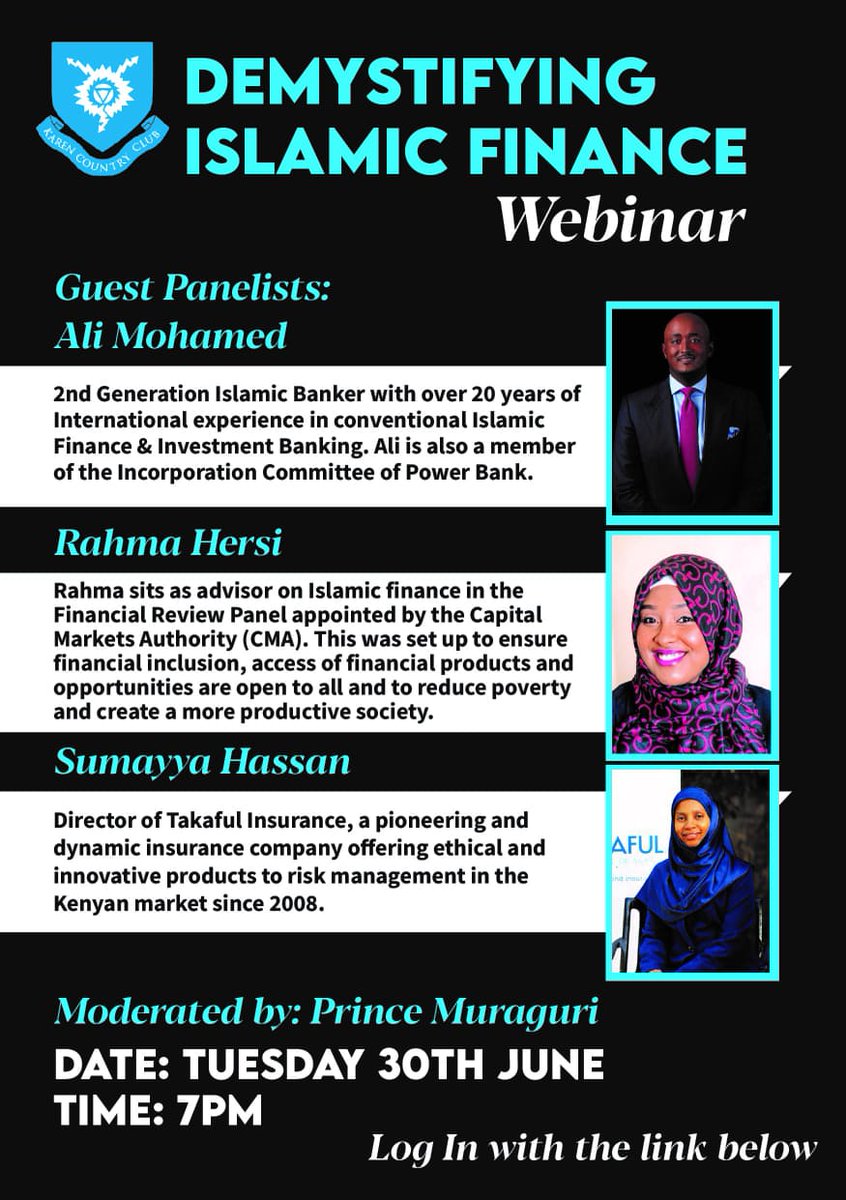 KAREN COUNTRY CLUB

DEMYSTIFYING ISLAMIC FINANCE
Webinar

Guest Panelists:
Ali Mohamed

2nd Generation Islamic Banker with over 20 years of International experience in conventional Islamic Finance & Investment Banking. Ali is also a member of the Incorporation Committee of Power Bank.

Rahma Hersi

Rahma sits as advisor on Islamic finance in the Financial Review Panel appointed by the Capital Markets Authority (CMA). This was set up to ensure financial inclusion, access of financial products and opportunities are open to all and to reduce poverty and create a more productive society.

Sumayya Hassan

Director of Takaful Insurance, a pioneering and dynamic insurance company offering ethical and innovative products to risk management in the Kenyan market since 2008.

AFUL

Moderated by: Prince Muraguri

DATE: TUESDAY 30TH JUNE
TIME: 7PM

Log In with the link below